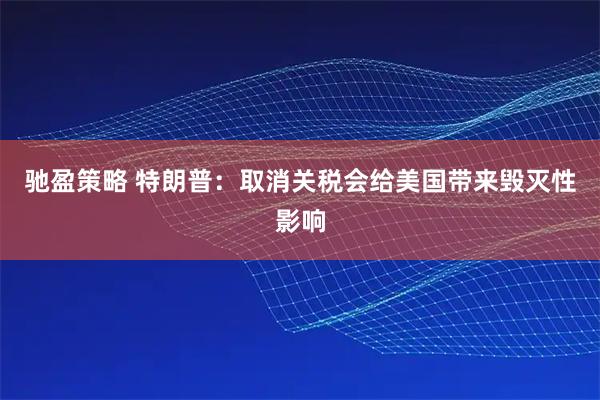 驰盈策略 特朗普：取消关税会给美国带来毁灭性影响